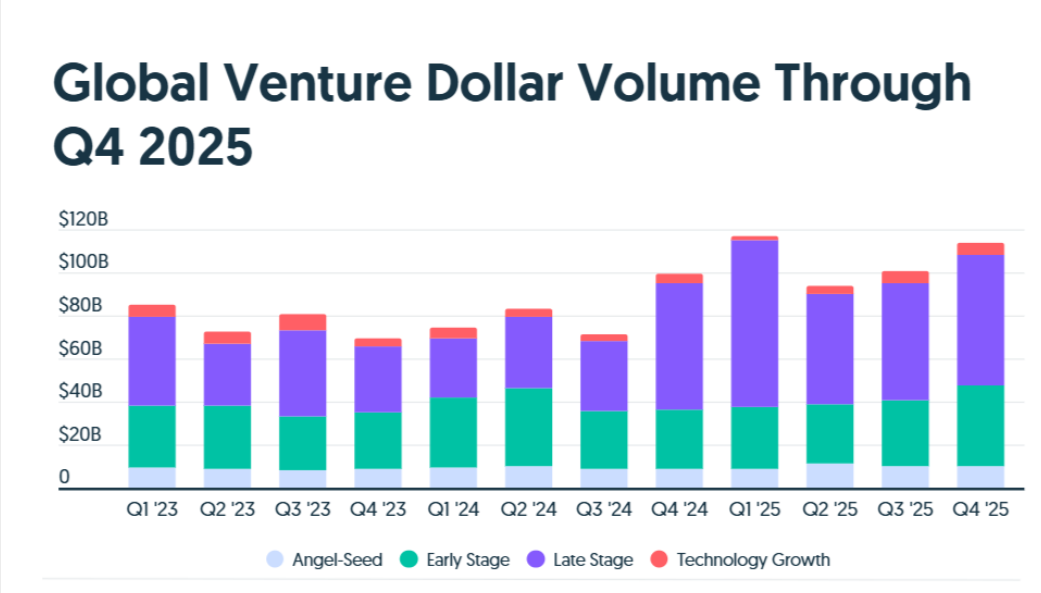 Global Venture Dollar Volume Through Q4 2025

$120B
$100B
$80B
$60B
$40B
$20B
0

Q1 '23 Q2 '23 Q3 '23 Q4 '23 Q1 '24 Q2 '24 Q3 '24 Q4 '24 Q1 '25 Q2 '25 Q3 '25 Q4 '25

Angel-Seed Early Stage Late Stage Technology Growth